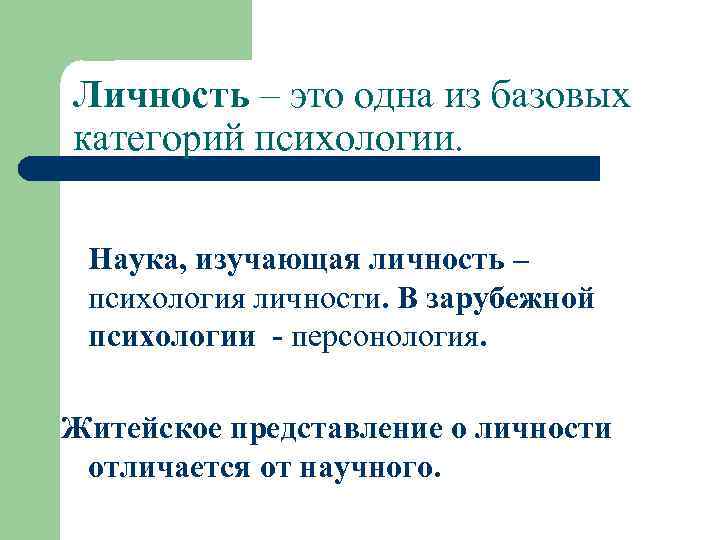 Личность – это одна из базовых категорий психологии.

Наука, изучающая личность – психология личности. В зарубежной психологии - персонология.

Житейское представление о личности отличается от научного.